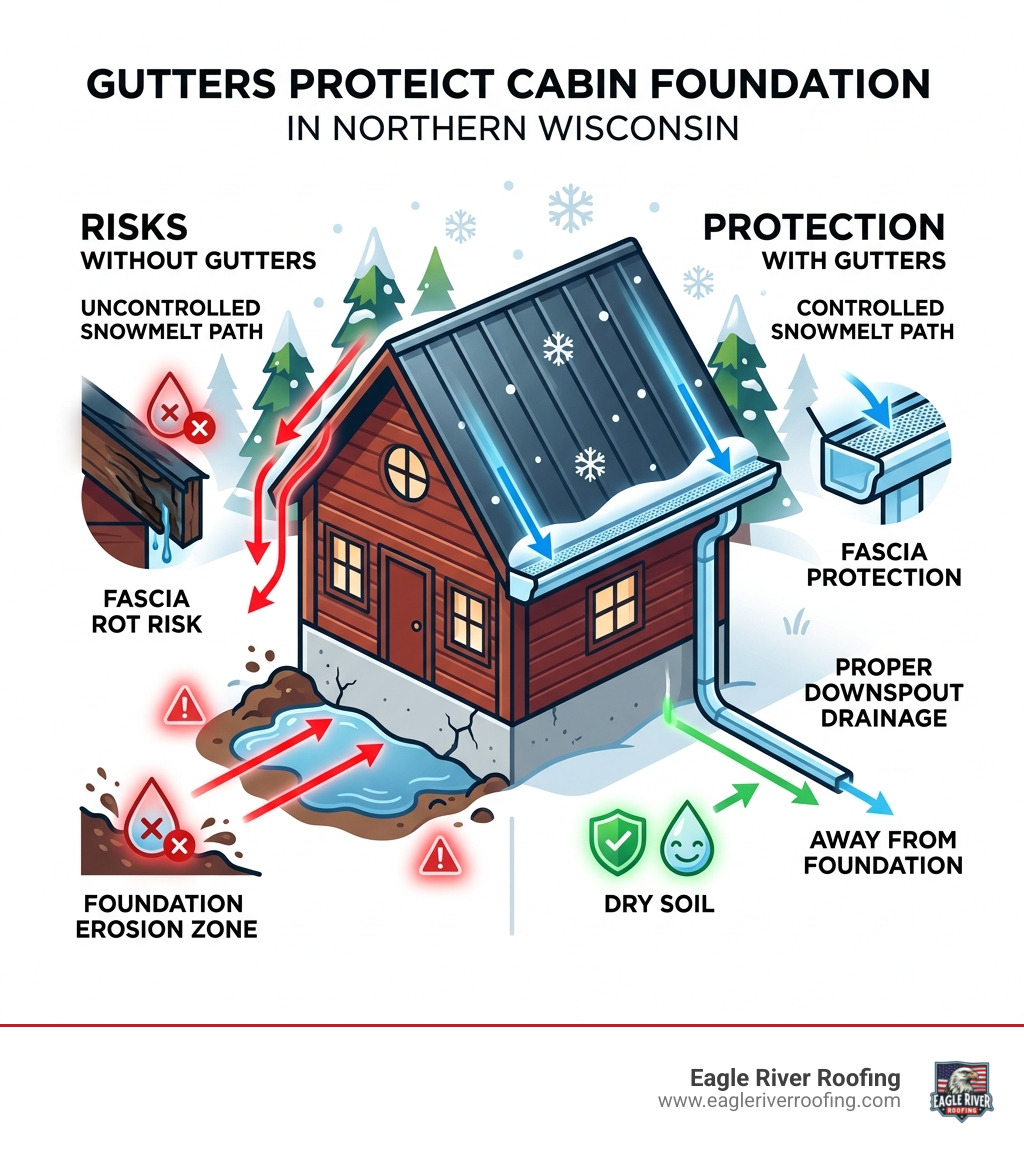 GUTTERS PROTEICT CABIN FOUNDATION
IN NORTHERN WISCONSIN

RISKS
WITHOUT GUTTERS

UNCONTROLLED SNOWMELT PATH

FASCIA ROT RISK

FOUNDATION EROSION ZONE

PROTECTION
WITH GUTTERS

CONTROLLED SNOWMELT PATH

FASCIA PROTECTION

PROPER DOWNSPOUT DRAINAGE

AWAY FROM FOUNDATION

DRY SOIL

Eagle River Roofing
www.eagleriverroofing.com

EAGLE RIVER
ROOFING